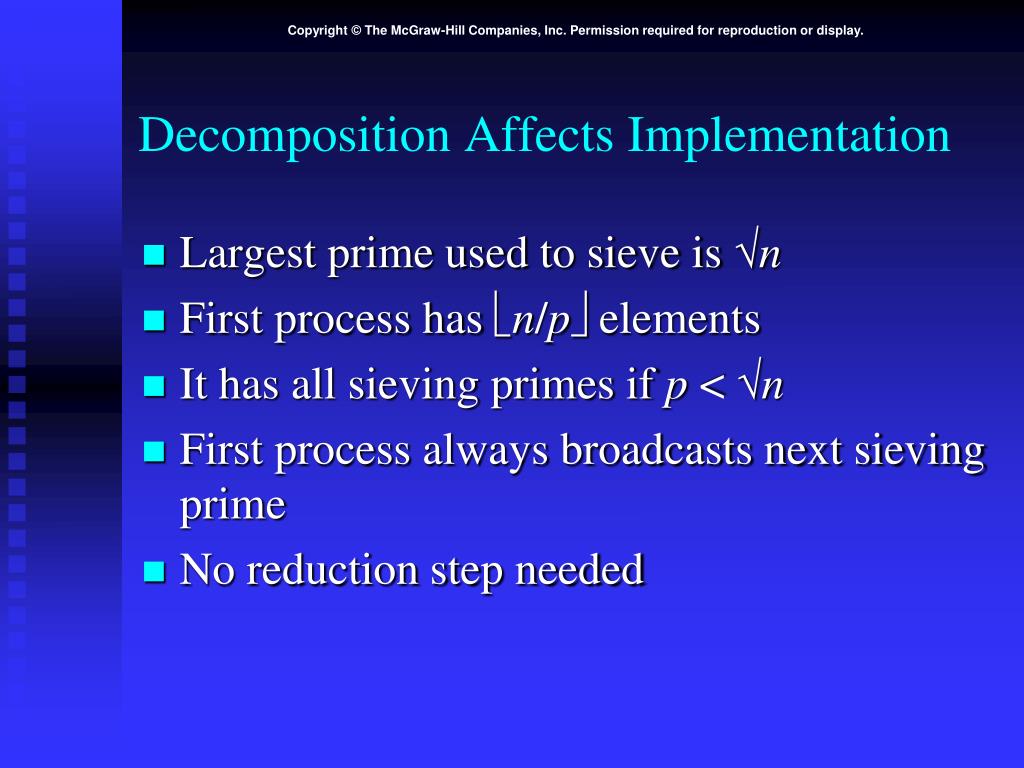 Copyright © The McGraw-Hill Companies, Inc. Permission required for reproduction or display.

Decomposition Affects Implementation

- Largest prime used to sieve is $\sqrt{n}$
- First process has $\lfloor n/p \rfloor$ elements
- It has all sieving primes if $p < \sqrt{n}$
- First process always broadcasts next sieving prime
- No reduction step needed